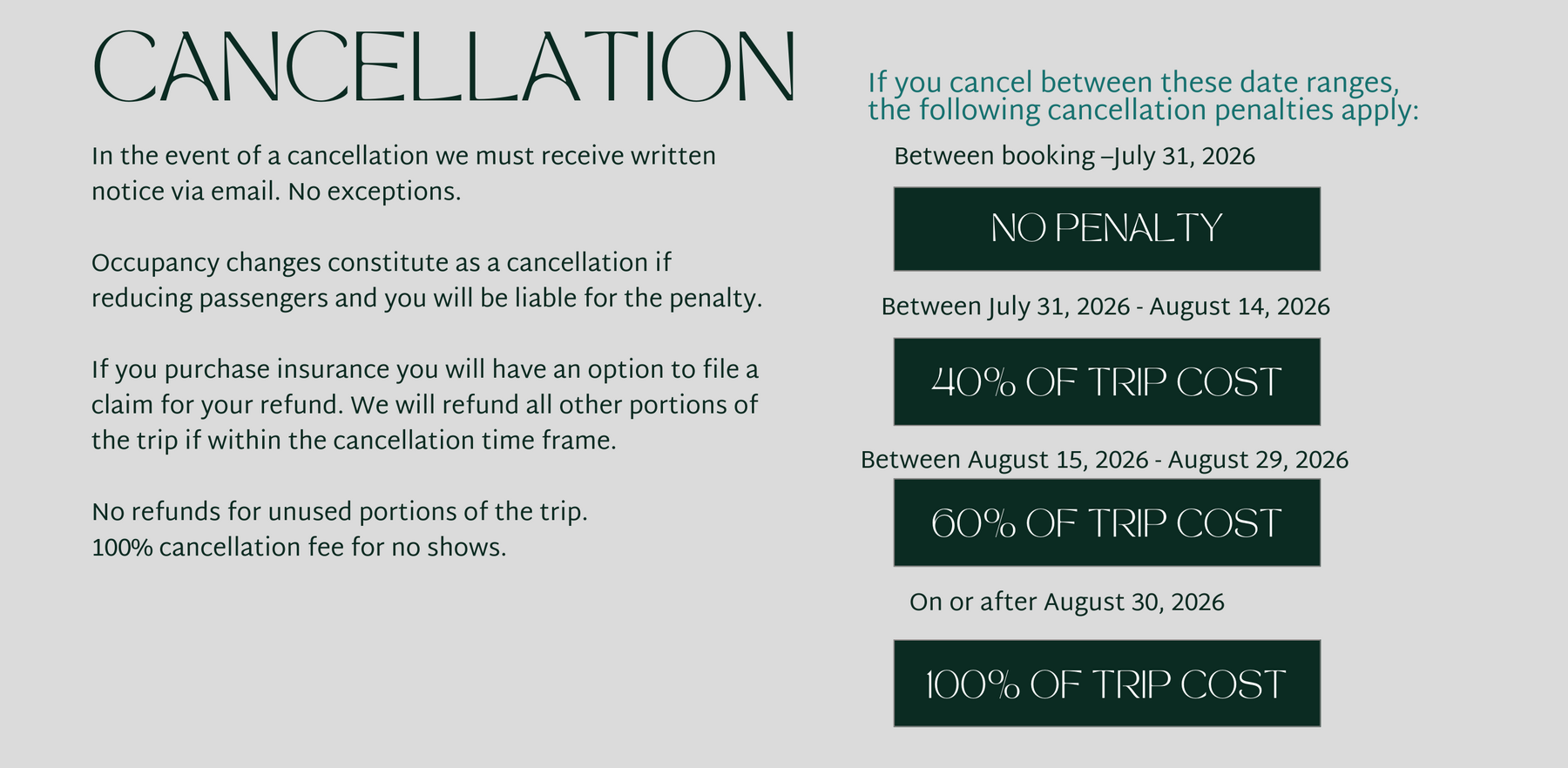 CANCELLATION

In the event of a cancellation we must receive written notice via email. No exceptions.

Occupancy changes constitute as a cancellation if reducing passengers and you will be liable for the penalty.

If you purchase insurance you will have an option to file a claim for your refund. We will refund all other portions of the trip if within the cancellation time frame.

No refunds for unused portions of the trip.
100% cancellation fee for no shows.

If you cancel between these date ranges, the following cancellation penalties apply:

Between booking –July 31, 2026

NO PENALTY

Between July 31, 2026 - August 14, 2026

40% OF TRIP COST

Between August 15, 2026 - August 29, 2026

60% OF TRIP COST

On or after August 30, 2026

100% OF TRIP COST